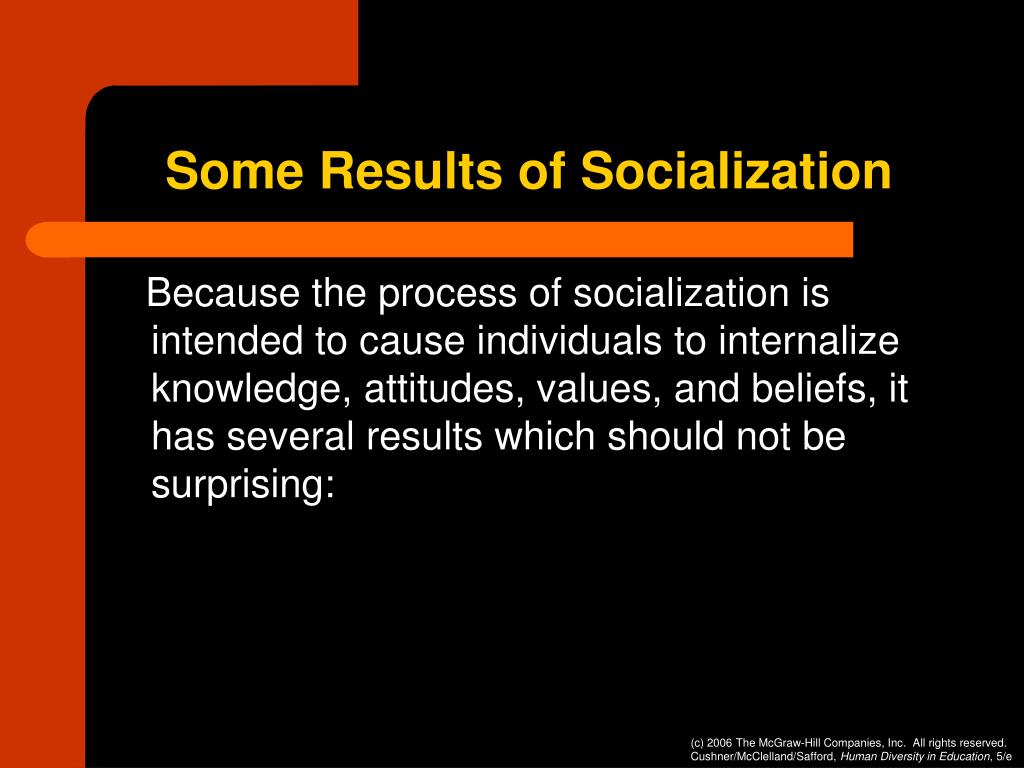 Some Results of Socialization

Because the process of socialization is intended to cause individuals to internalize knowledge, attitudes, values, and beliefs, it has several results which should not be surprising:

(c) 2006 The McGraw-Hill Companies, Inc. All rights reserved.
Cushner/McClelland/Safford, Human Diversity in Education, 5/e